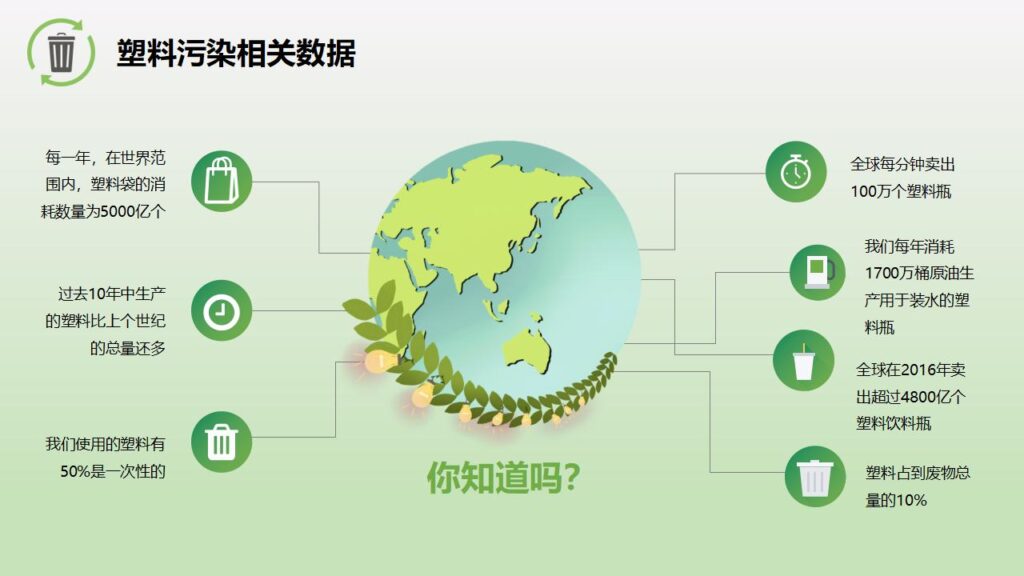 塑料污染相关数据

每一年，在世界范围内，塑料袋的消耗数量为5000亿个

过去10年中生产的塑料比上个世纪的总量还多

我们使用的塑料有50%是一次性的

你知道吗？

全球每分钟卖出100万个塑料瓶

我们每年消耗1700万桶原油生产用于装水的塑料瓶

全球在2016年卖出超过4800亿个塑料饮料瓶

塑料占到废物总量的10%